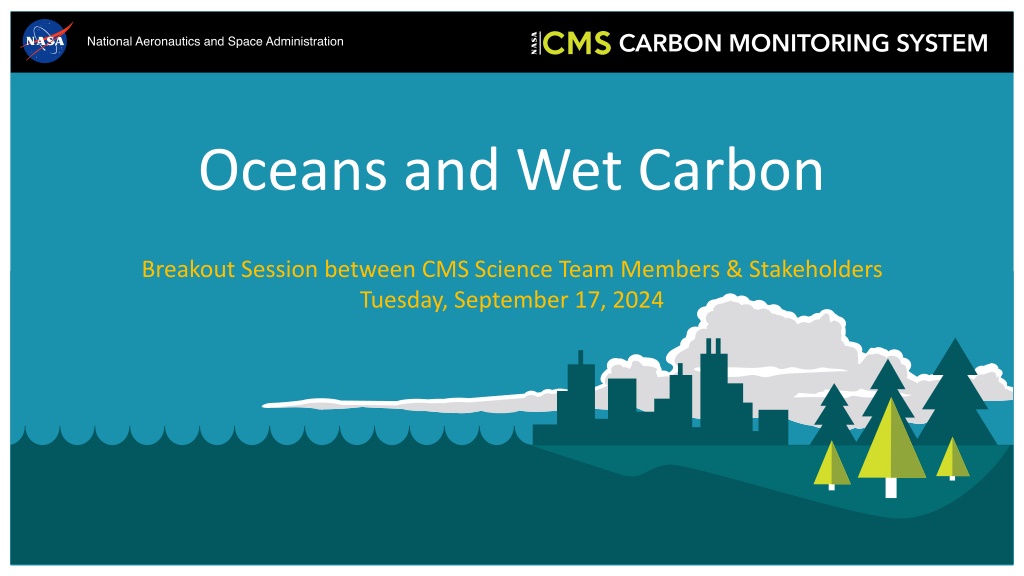 NASA

National Aeronautics and Space Administration

NASA CMS CARBON MONITORING SYSTEM

Oceans and Wet Carbon

Breakout Session between CMS Science Team Members & Stakeholders
Tuesday, September 17, 2024